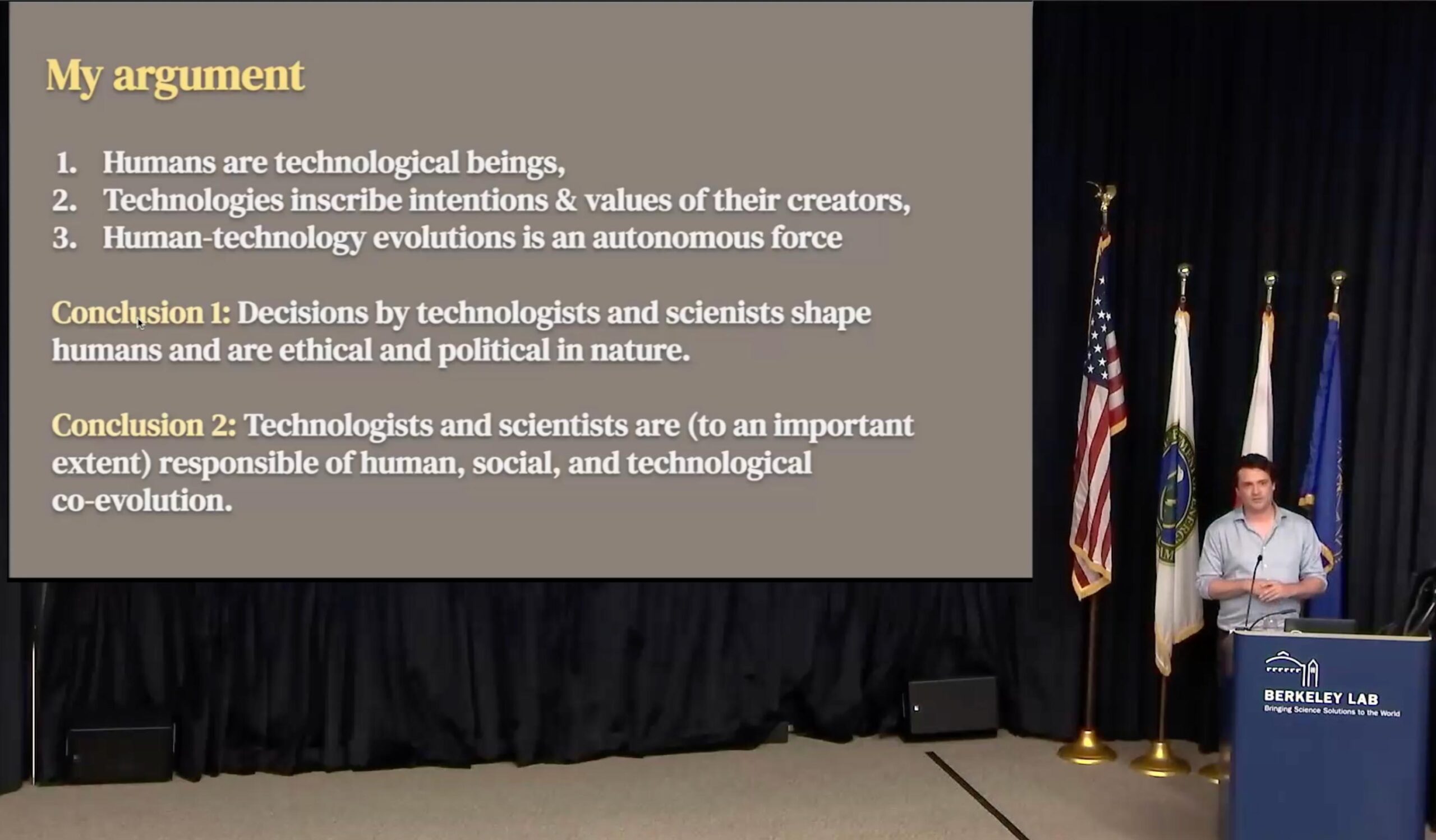 My argument

1. Humans are technological beings,
2. Technologies inscribe intentions & values of their creators,
3. Human-technology evolutions is an autonomous force

Conclusion 1: Decisions by technologists and scienists shape humans and are ethical and political in nature.

Conclusion 2: Technologists and scientists are (to an important extent) responsible of human, social, and technological co-evolution.

BERKELEY LAB
Bringing Science Solutions to the World